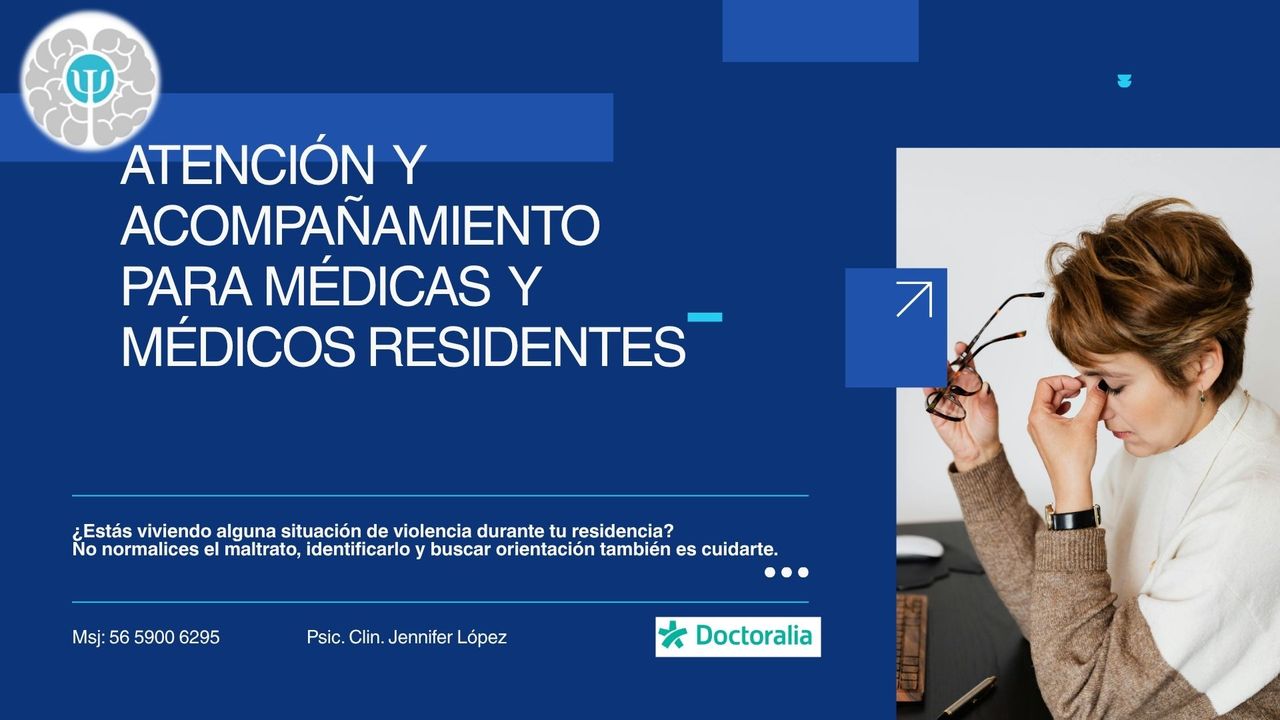 ATENCIÓN Y ACOMPAÑAMIENTO PARA MÉDICAS Y MÉDICOS RESIDENTES

¿Estás viviendo alguna situación de violencia durante tu residencia?
No normalices el maltrato, identificarlo y buscar orientación también es cuidarte.

Msj: 56 5900 6295

Psic. Clin. Jennifer López

Doctoralia